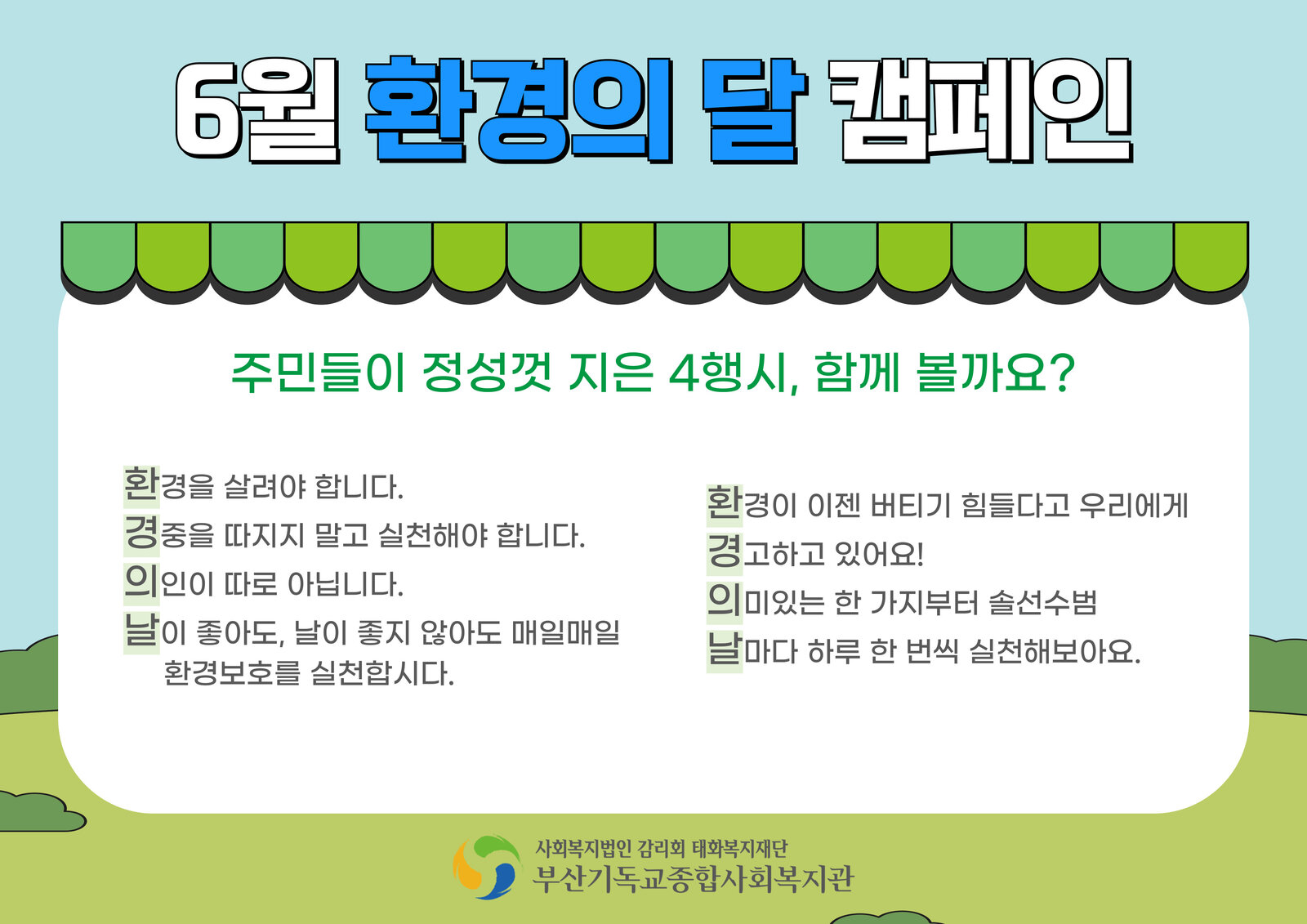 6월 환경의 달 캠페인

주민들이 정성껏 지은 4행시, 함께 볼까요?

환경을 살려야 합니다.
경중을 따지지 말고 실천해야 합니다.
의인이 따로 아닙니다.
날이 좋아도, 날이 좋지 않아도 매일매일 환경보호를 실천합시다.

환경이 이젠 버티기 힘들다고 우리에게
경고하고 있어요!
의미있는 한 가지부터 솔선수범
날마다 하루 한 번씩 실천해보아요.

사회복지법인 감리회 태화복지재단
부산기독교종합사회복지관